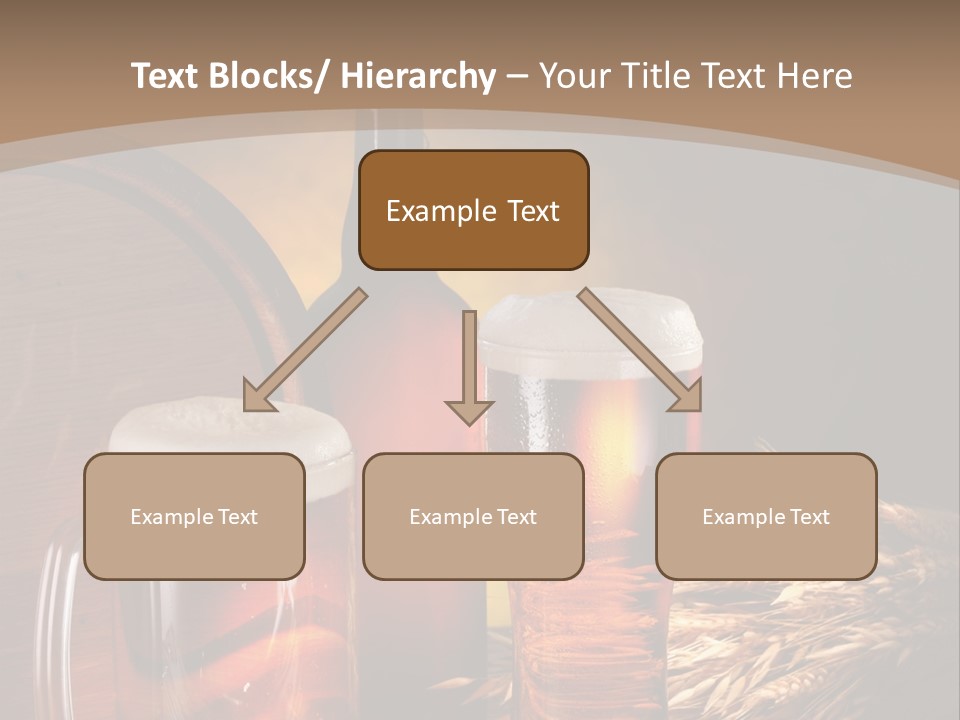 Text Blocks/ Hierarchy – Your Title Text Here

Example Text

Example Text

Example Text

Example Text